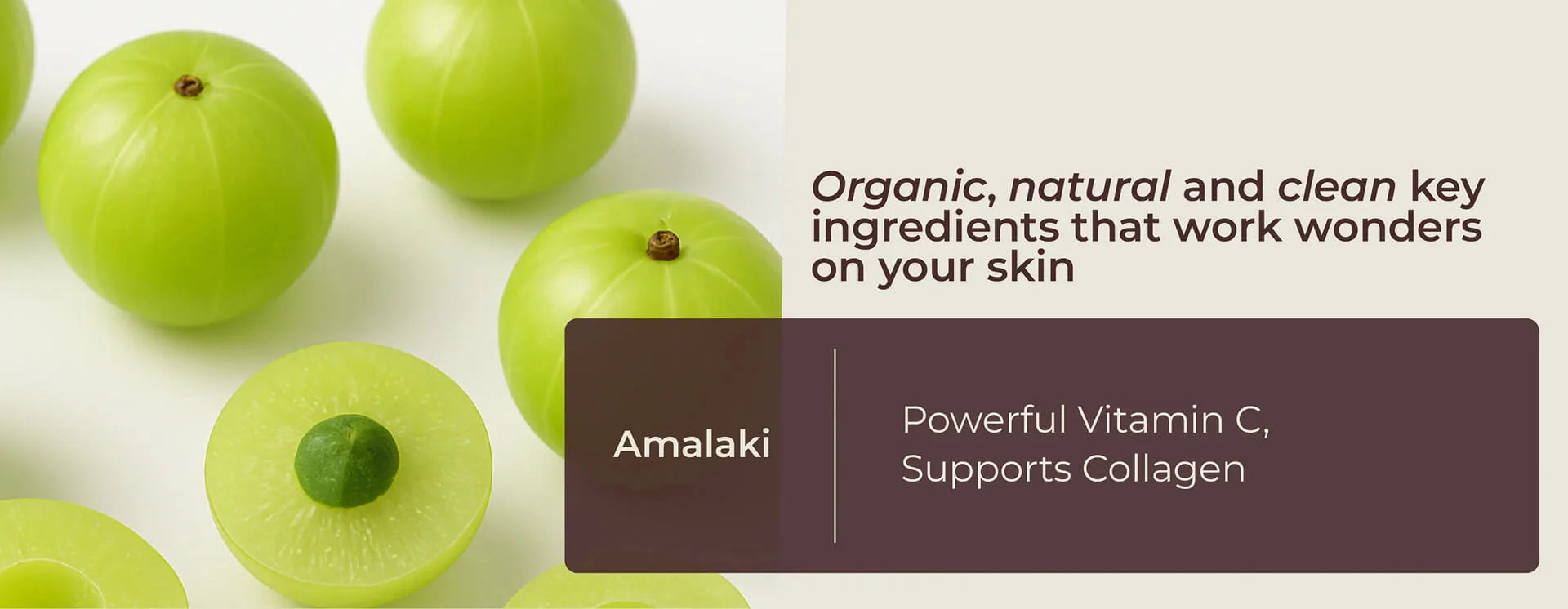 Organic, natural and clean key ingredients that work wonders on your skin

Amalaki

Powerful Vitamin C, Supports Collagen